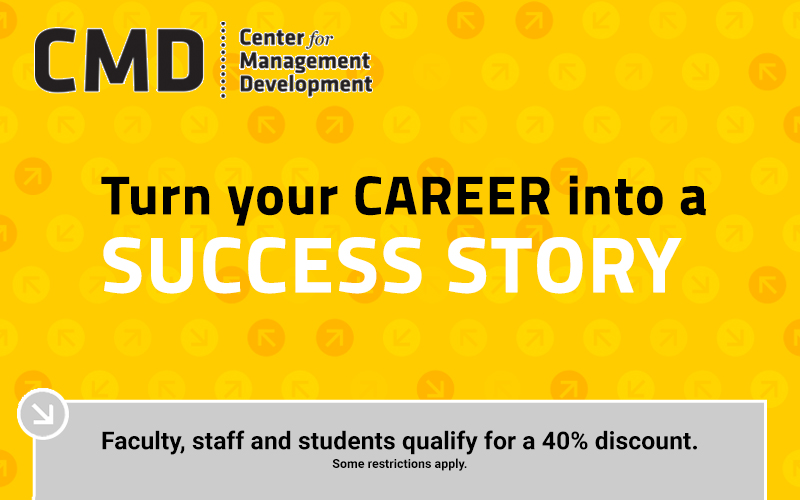 CMD Center for Management Development

Turn your CAREER into a SUCCESS STORY

Faculty, staff and students qualify for a 40% discount.
Some restrictions apply.